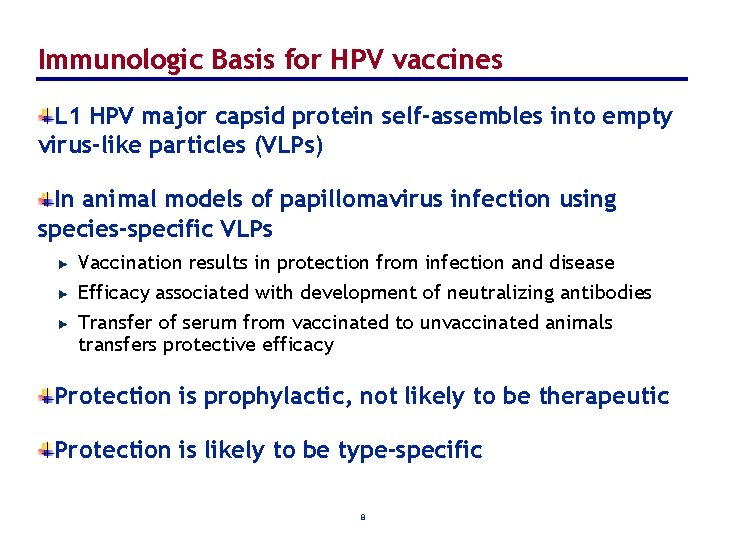 Immunologic Basis for HPV vaccines

L1 HPV major capsid protein self-assembles into empty virus-like particles (VLPs)

In animal models of papillomavirus infection using species-specific VLPs

Vaccination results in protection from infection and disease

Efficacy associated with development of neutralizing antibodies

Transfer of serum from vaccinated to unvaccinated animals transfers protective efficacy

Protection is prophylactic, not likely to be therapeutic

Protection is likely to be type-specific

8